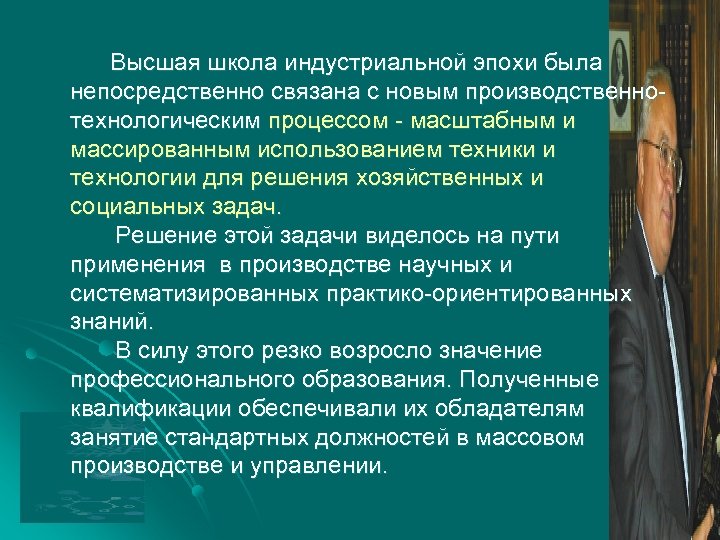 Высшая школа индустриальной эпохи была непосредственно связана с новым производственно-технологическим процессом - масштабным и массированным использованием техники и технологии для решения хозяйственных и социальных задач.

Решение этой задачи виделось на пути применения в производстве научных и систематизированных практико-ориентированных знаний.

В силу этого резко возросло значение профессионального образования. Полученные квалификации обеспечивали их обладателям занятие стандартных должностей в массовом производстве и управлении.